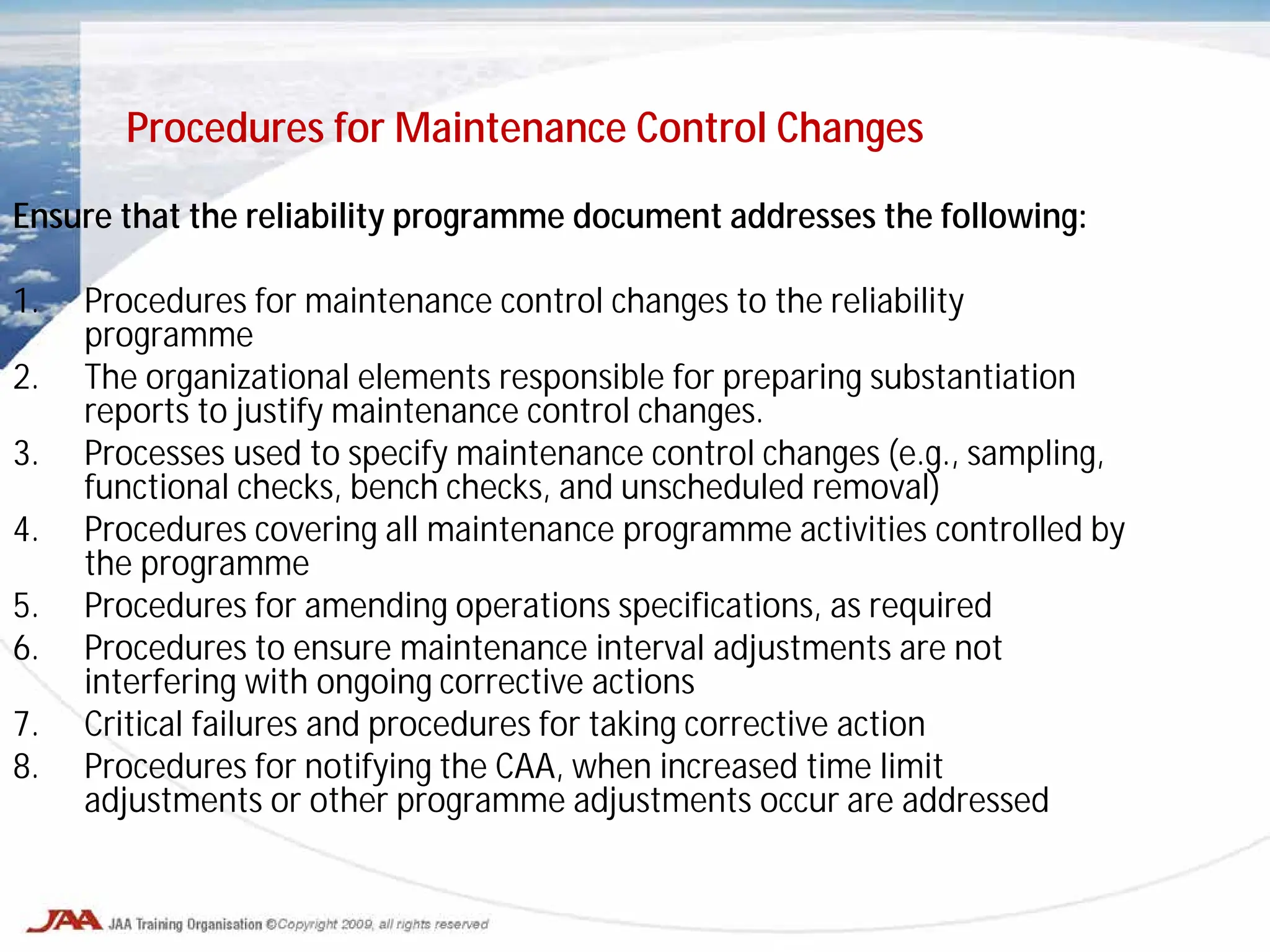 Procedures for Maintenance Control Changes

Ensure that the reliability programme document addresses the following:

1. Procedures for maintenance control changes to the reliability programme
2. The organizational elements responsible for preparing substantiation reports to justify maintenance control changes.
3. Processes used to specify maintenance control changes (e.g., sampling, functional checks, bench checks, and unscheduled removal)
4. Procedures covering all maintenance programme activities controlled by the programme
5. Procedures for amending operations specifications, as required
6. Procedures to ensure maintenance interval adjustments are not interfering with ongoing corrective actions
7. Critical failures and procedures for taking corrective action
8. Procedures for notifying the CAA, when increased time limit adjustments or other programme adjustments occur are addressed

JAA JAA Training Organisation ©Copyright 2009, all rights reserved